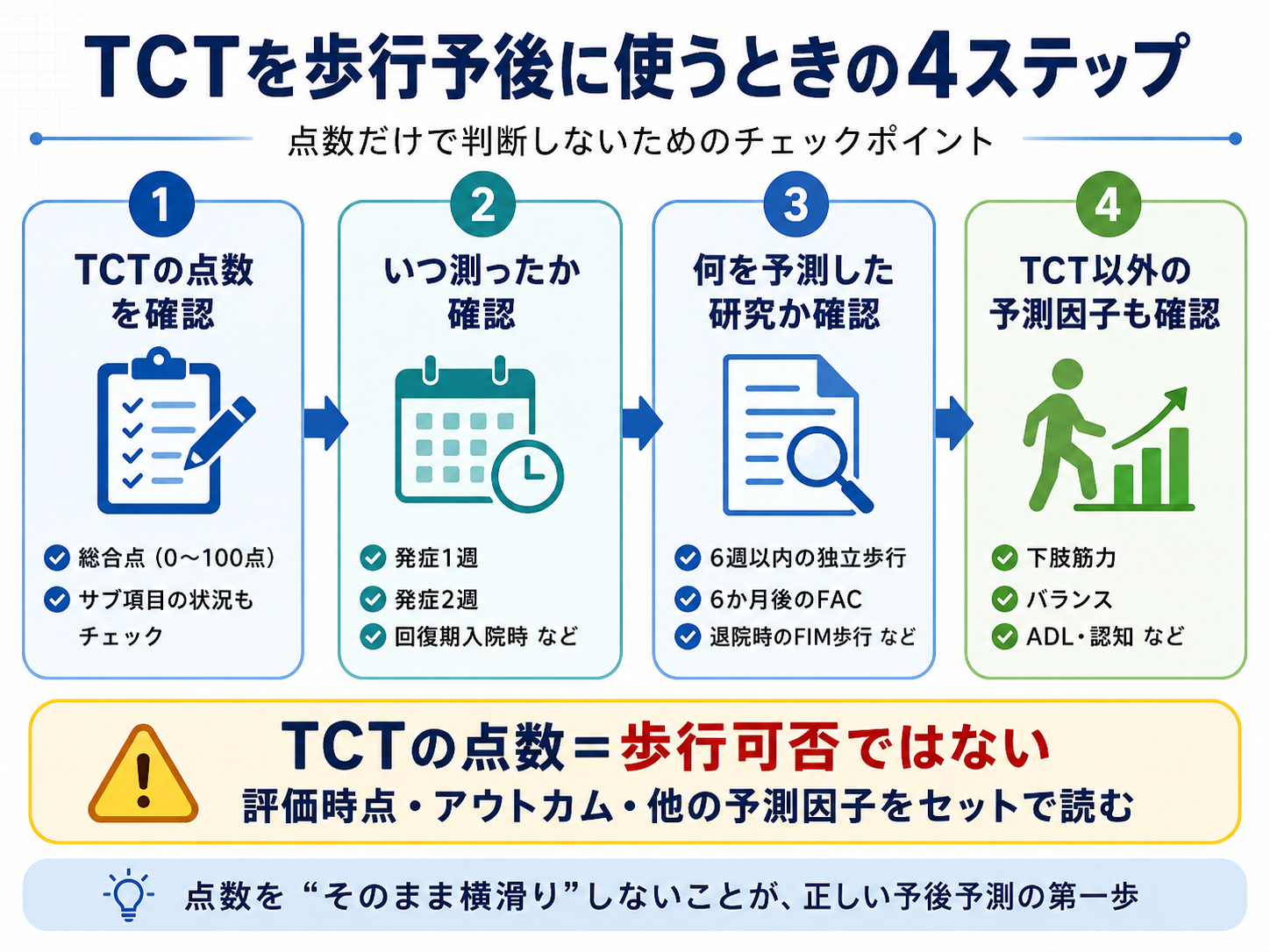 TCTを歩行予後に使うときの4ステップ

点数だけで判断しないためのチェックポイント

1
TCTの点数を確認
総合点（0〜100点）
サブ項目の状況もチェック

2
いつ測ったか確認
発症1週
発症2週
回復期入院時 など

3
何を予測した研究か確認
6週以内の独立歩行
6か月後のFAC
退院時のFIM歩行 など

4
TCT以外の予測因子も確認
下肢筋力
バランス
ADL・認知 など

TCTの点数＝歩行可否ではない
評価時点・アウトカム・他の予測因子をセットで読む

点数を“そのまま横滑り”しないことが、正しい予後予測の第一歩